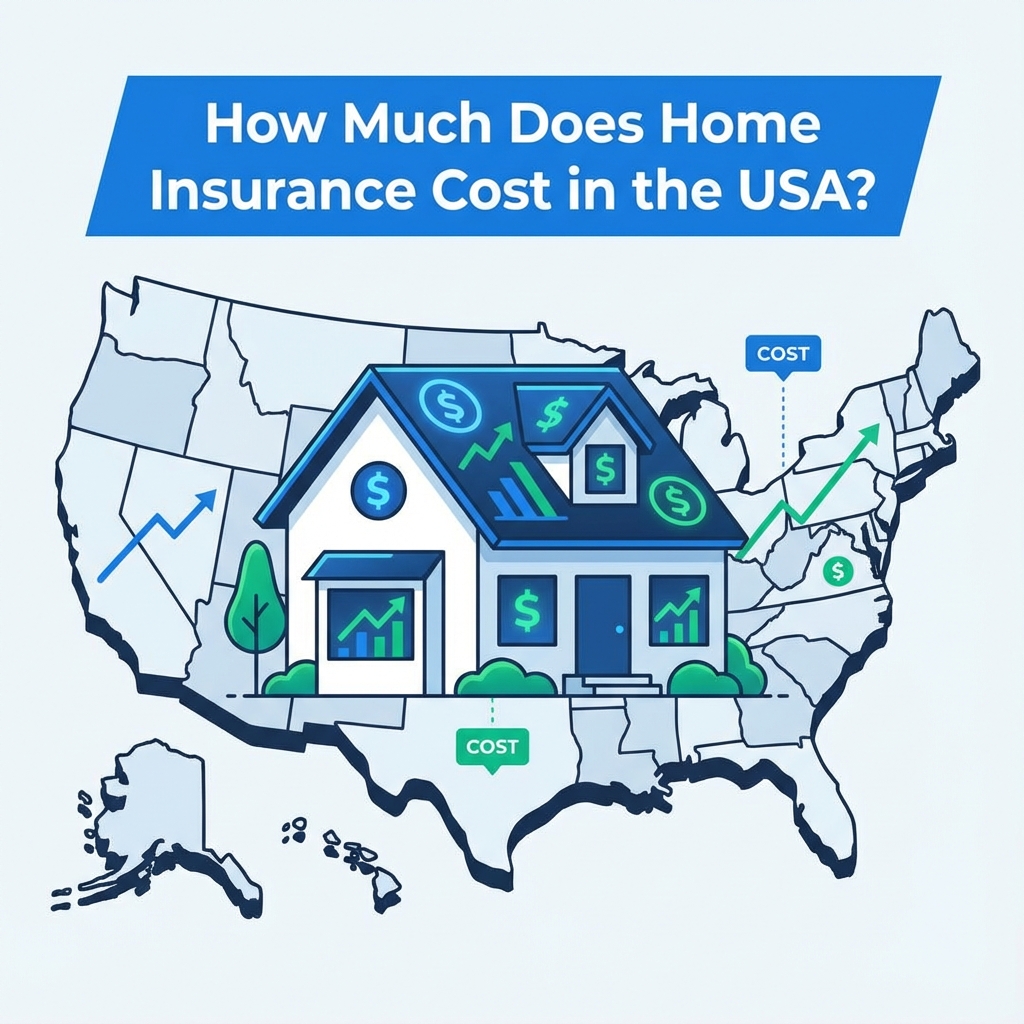 How Much Does Home Insurance Cost in the USA?

COST

$

$

$

$

$

$

$

COST